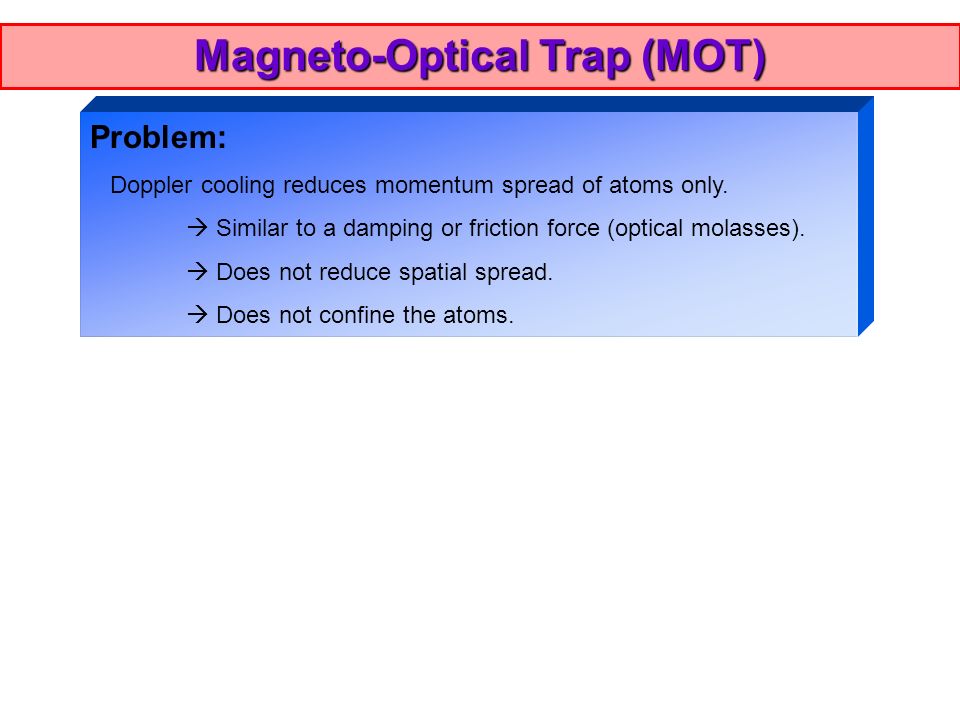 Magneto-Optical Trap (MOT)

Problem:

Doppler cooling reduces momentum spread of atoms only.

→ Similar to a damping or friction force (optical molasses).

→ Does not reduce spatial spread.

→ Does not confine the atoms.